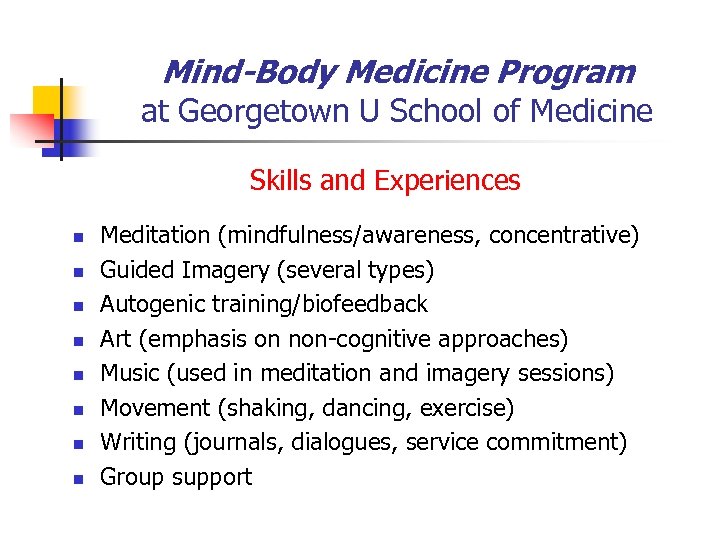 Mind-Body Medicine Program
at Georgetown U School of Medicine

Skills and Experiences

- Meditation (mindfulness/awareness, concentrative)
- Guided Imagery (several types)
- Autogenic training/biofeedback
- Art (emphasis on non-cognitive approaches)
- Music (used in meditation and imagery sessions)
- Movement (shaking, dancing, exercise)
- Writing (journals, dialogues, service commitment)
- Group support